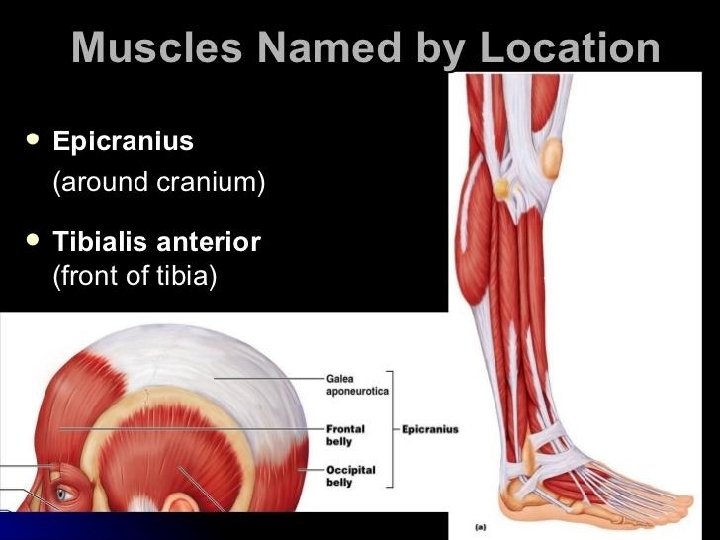 Muscles Named by Location

• Epicranius
(around cranium)

• Tibialis anterior
(front of tibia)

Galea aponeurotica

Frontal belly

Occipital belly

Epicranius

(a)